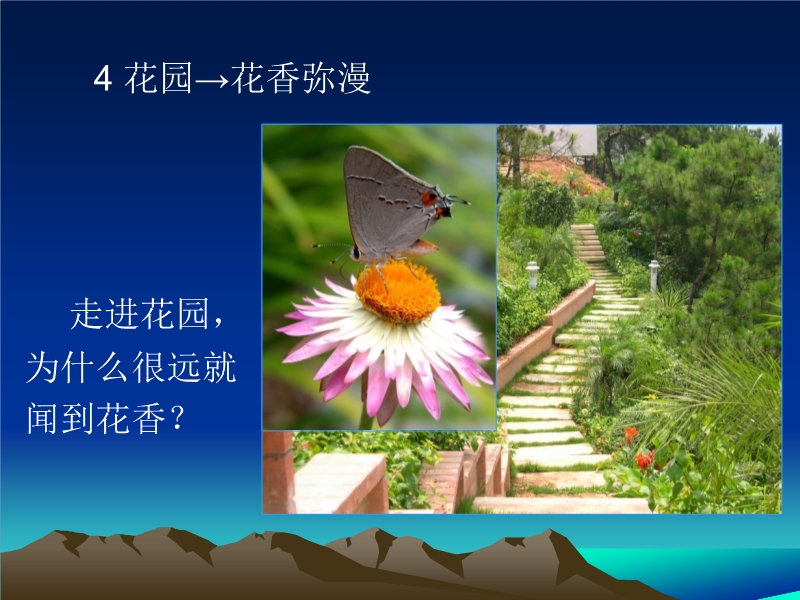 4 花园→花香弥漫

走进花园，为什么很远就闻到花香？